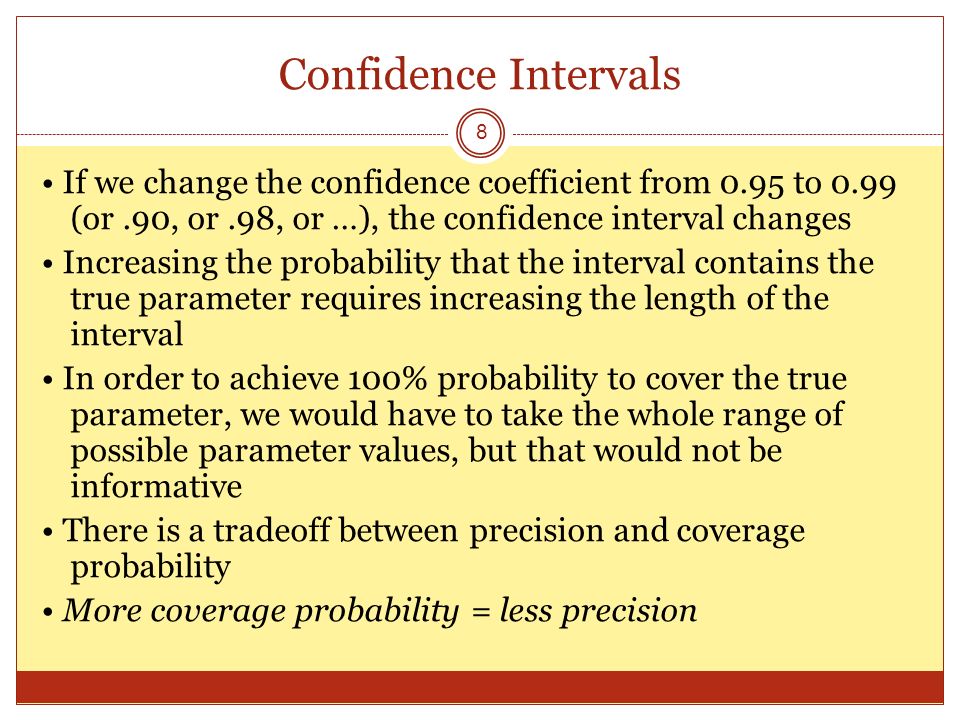 Confidence Intervals

8

• If we change the confidence coefficient from 0.95 to 0.99 (or .90, or .98, or …), the confidence interval changes

• Increasing the probability that the interval contains the true parameter requires increasing the length of the interval

• In order to achieve 100% probability to cover the true parameter, we would have to take the whole range of possible parameter values, but that would not be informative

• There is a tradeoff between precision and coverage probability

• More coverage probability = less precision